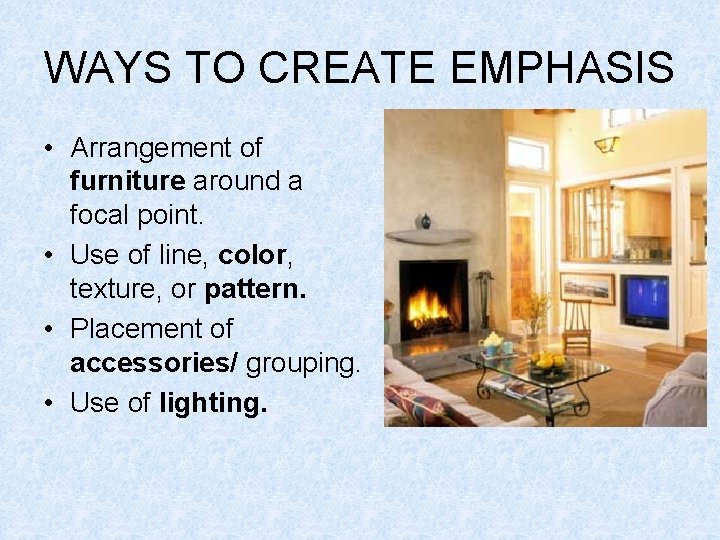 WAYS TO CREATE EMPHASIS

• Arrangement of furniture around a focal point.
• Use of line, color, texture, or pattern.
• Placement of accessories/ grouping.
• Use of lighting.